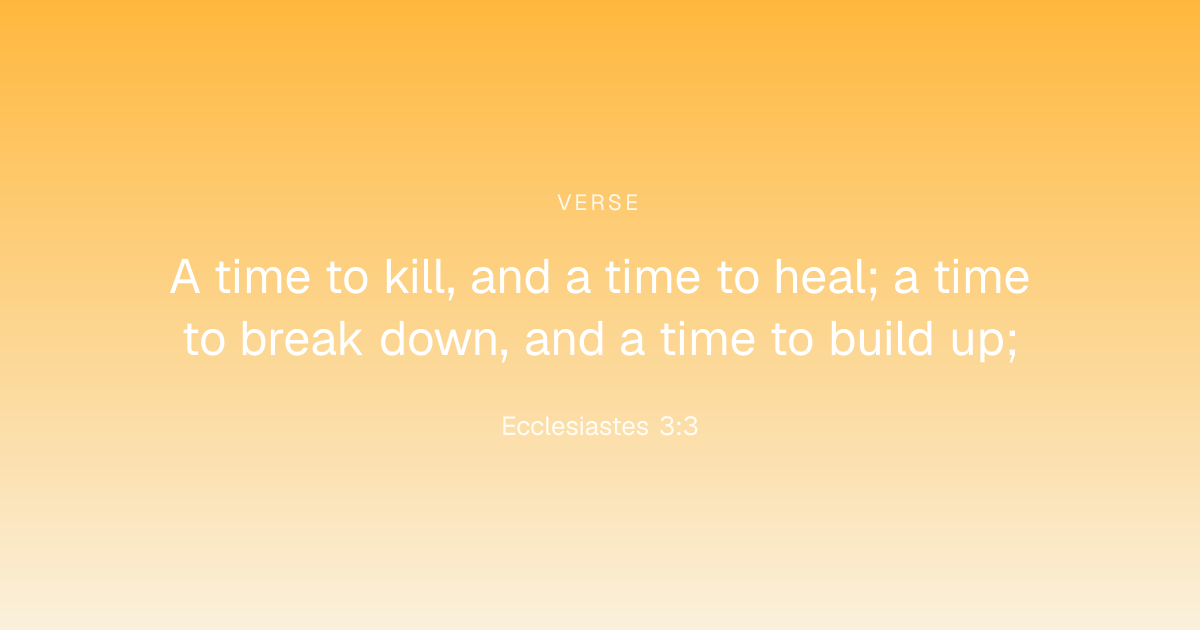 VERSE

A time to kill, and a time to heal; a time to break down, and a time to build up;

Ecclesiastes 3:3